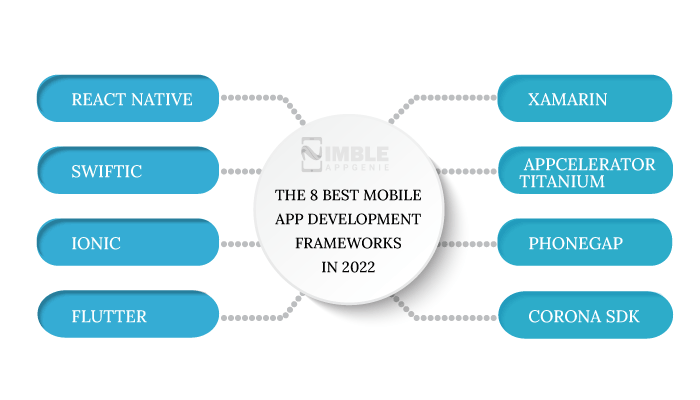 REACT NATIVE

SWIFTIC

IONIC

FLUTTER

NIMBLE APPGENIE

THE 8 BEST MOBILE APP DEVELOPMENT FRAMEWORKS IN 2022

XAMARIN

APPCELERATOR TITANIUM

PHONEGAP

CORONA SDK